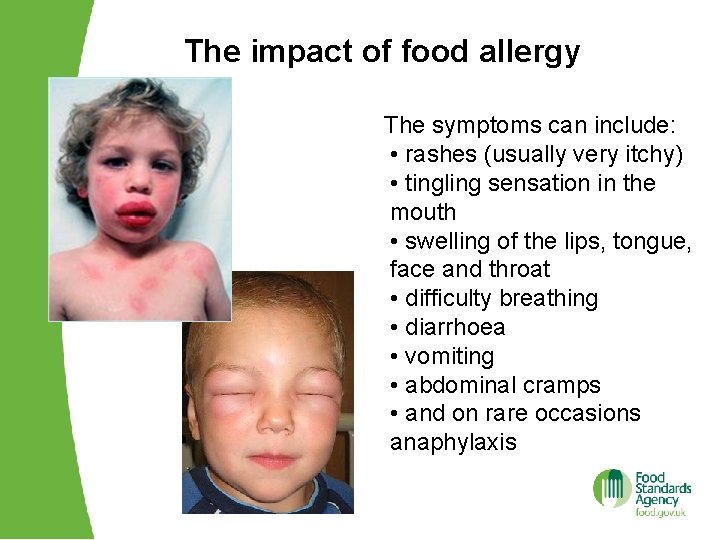 The impact of food allergy

The symptoms can include:
• rashes (usually very itchy)
• tingling sensation in the mouth
• swelling of the lips, tongue, face and throat
• difficulty breathing
• diarrhoea
• vomiting
• abdominal cramps
• and on rare occasions anaphylaxis

Food Standards Agency
food.gov.uk